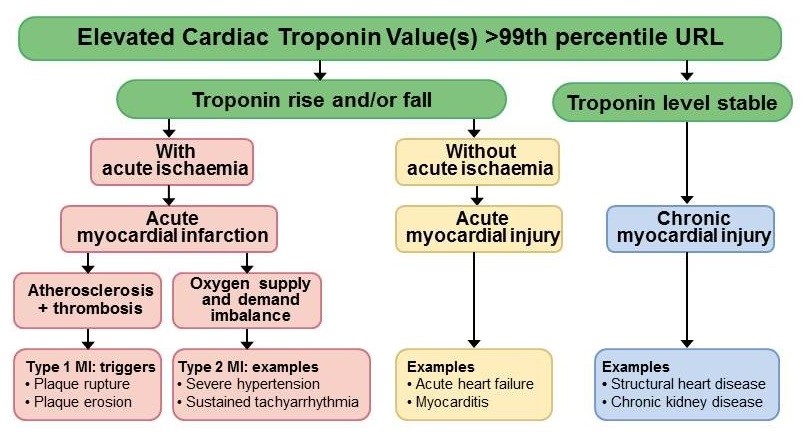 Elevated Cardiac Troponin Value(s) >99th percentile URL

Troponin rise and/or fall

Troponin level stable

With acute ischaemia

Without acute ischaemia

Acute myocardial infarction

Acute myocardial injury

Chronic myocardial injury

Atherosclerosis + thrombosis

Oxygen supply and demand imbalance

Type 1 MI: triggers
• Plaque rupture
• Plaque erosion

Type 2 MI: examples
• Severe hypertension
• Sustained tachyarrhythmia

Examples
• Acute heart failure
• Myocarditis

Examples
• Structural heart disease
• Chronic kidney disease